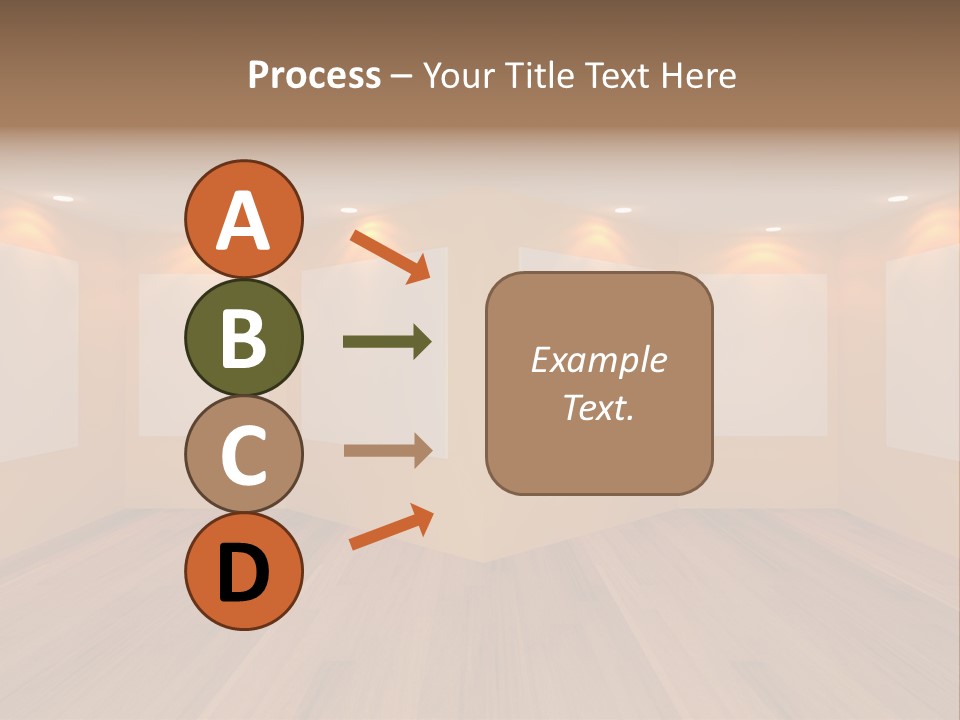 Process – Your Title Text Here

A

B

C

D

Example Text.